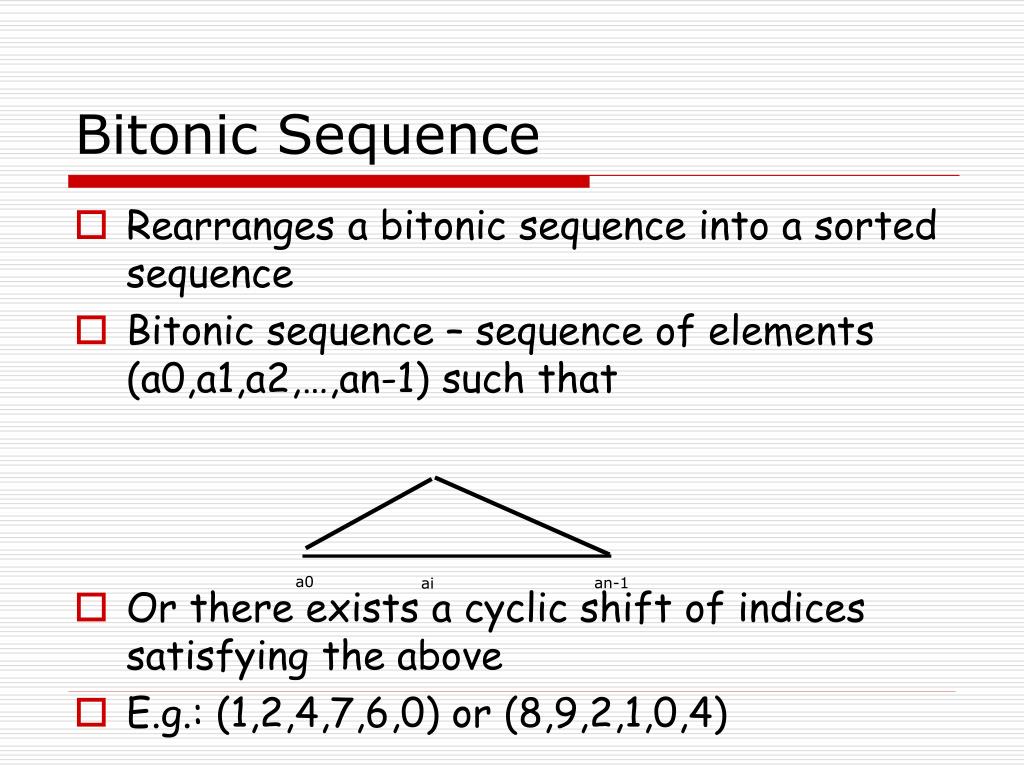 Bitonic Sequence

Rearranges a bitonic sequence into a sorted sequence

Bitonic sequence – sequence of elements (a0,a1,a2,…,an-1) such that

a0 ai an-1

Or there exists a cyclic shift of indices satisfying the above

E.g.: (1,2,4,7,6,0) or (8,9,2,1,0,4)